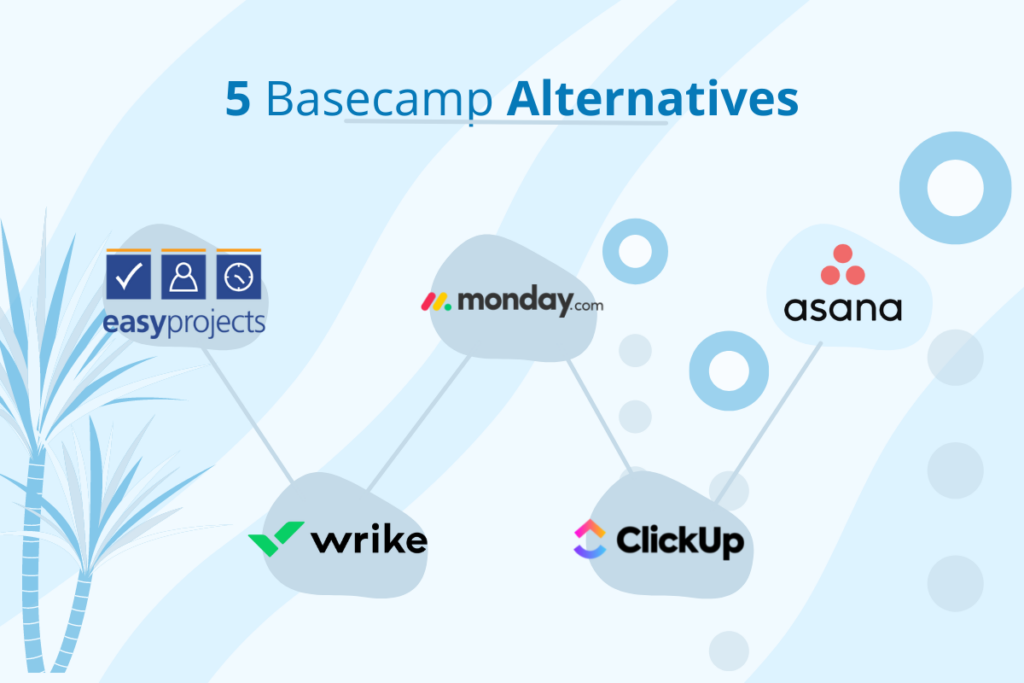 5 Basecamp Alternatives

easyprojects

monday.com

asana

wrike

ClickUp